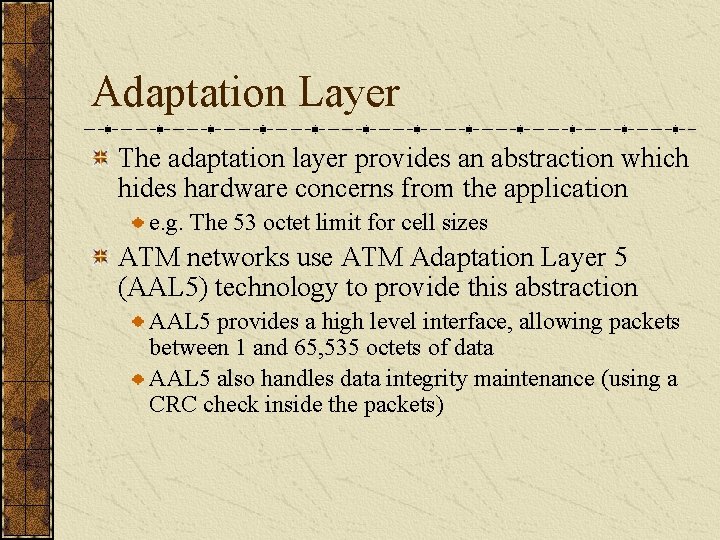 Adaptation Layer

The adaptation layer provides an abstraction which hides hardware concerns from the application

e.g. The 53 octet limit for cell sizes

ATM networks use ATM Adaptation Layer 5 (AAL5) technology to provide this abstraction

AAL5 provides a high level interface, allowing packets between 1 and 65,535 octets of data

AAL5 also handles data integrity maintenance (using a CRC check inside the packets)